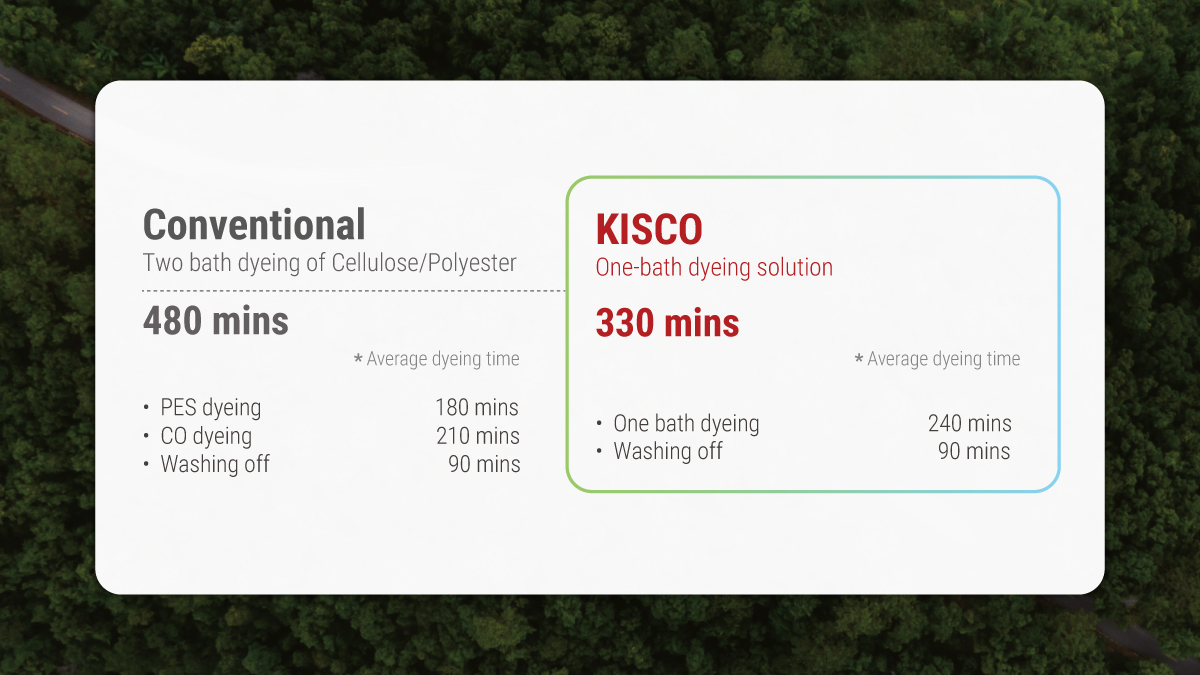 Conventional
Two bath dyeing of Cellulose/Polyester

480 mins

* Average dyeing time

• PES dyeing 180 mins
• CO dyeing 210 mins
• Washing off 90 mins

KISCO
One-bath dyeing solution

330 mins

* Average dyeing time

• One bath dyeing 240 mins
• Washing off 90 mins